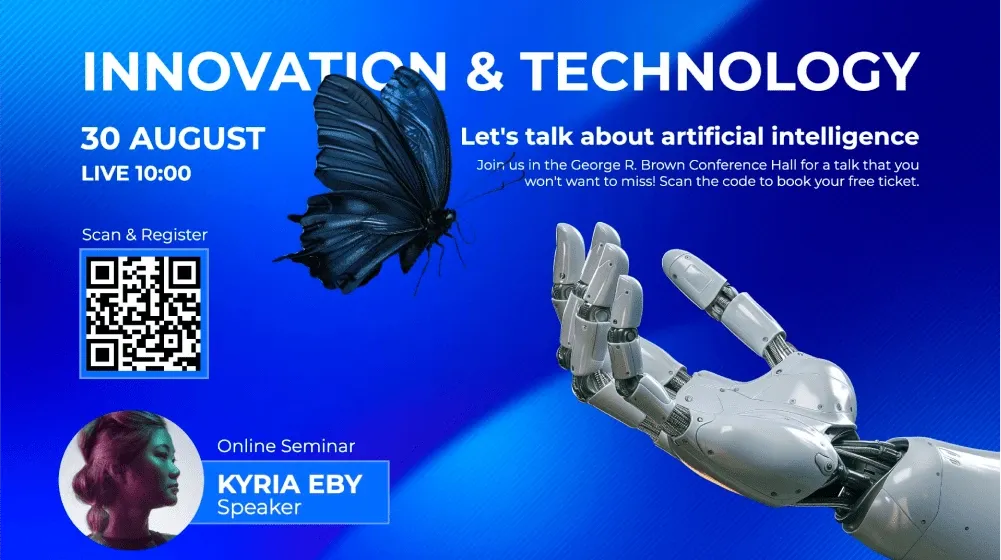 INNOVATION & TECHNOLOGY

30 AUGUST
LIVE 10:00

Let's talk about artificial intelligence
Join us in the George R. Brown Conference Hall for a talk that you won't want to miss! Scan the code to book your free ticket.

Scan & Register

Online Seminar
KYRIA EBY
Speaker